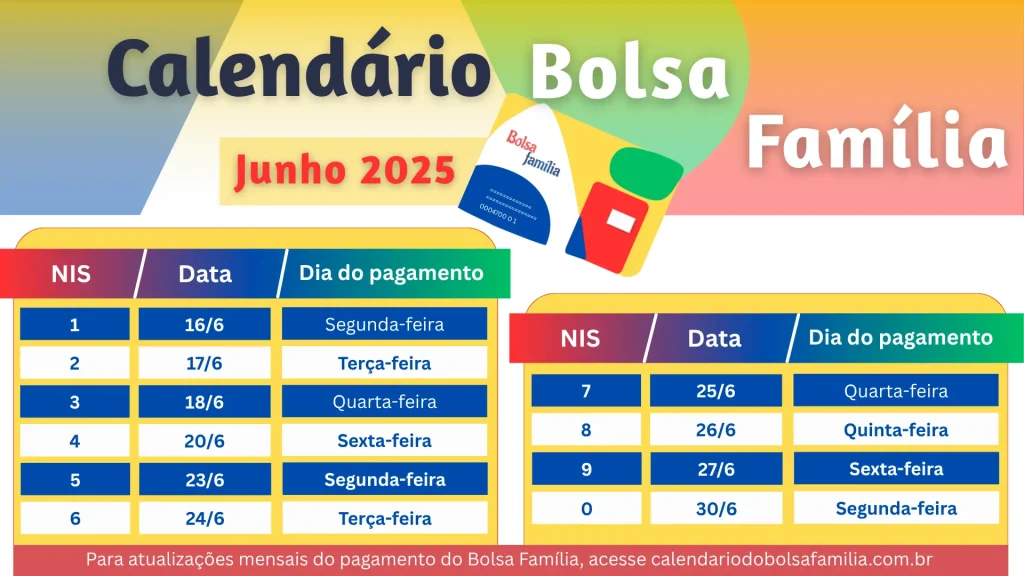 Calendário Bolsa Família

Junho 2025

Bolsa Família

0004700 0 1

| NIS | Data | Dia do pagamento |
|---|---|---|
| 1 | 16/6 | Segunda-feira |
| 2 | 17/6 | Terça-feira |
| 3 | 18/6 | Quarta-feira |
| 4 | 20/6 | Sexta-feira |
| 5 | 23/6 | Segunda-feira |
| 6 | 24/6 | Terça-feira |

| NIS | Data | Dia do pagamento |
|---|---|---|
| 7 | 25/6 | Quarta-feira |
| 8 | 26/6 | Quinta-feira |
| 9 | 27/6 | Sexta-feira |
| 0 | 30/6 | Segunda-feira |

Para atualizações mensais do pagamento do Bolsa Família, acesse calendariodobolsafamilia.com.br